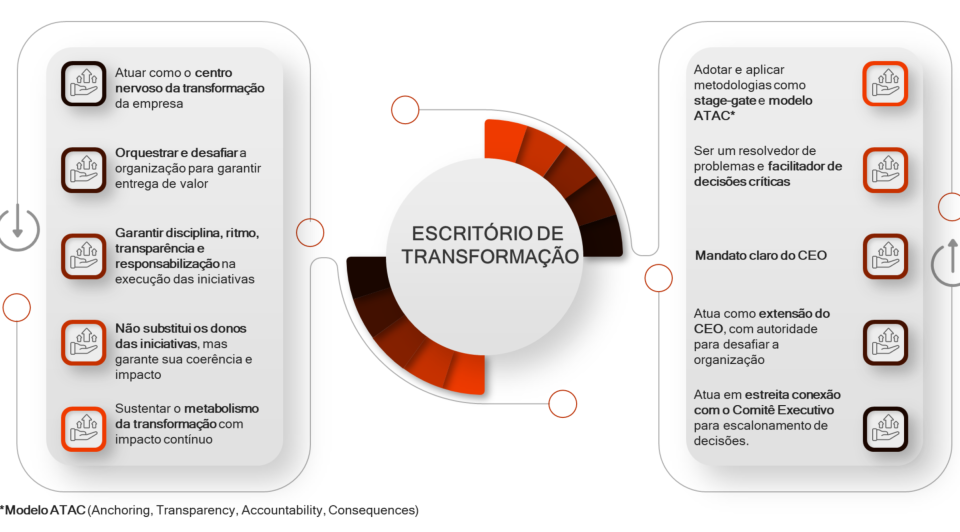 Atuar como o centro nervoso da transformação da empresa

Orquestrar e desafiar a organização para garantir entrega de valor

Garantir disciplina, ritmo, transparência e responsabilização na execução das iniciativas

Não substitui os donos das iniciativas, mas garante sua coerência e impacto

Sustentar o metabolismo da transformação com impacto contínuo

ESCRITÓRIO DE TRANSFORMAÇÃO

Adotar e aplicar metodologias como stage-gate e modelo ATAC*

Ser um resolvedor de problemas e facilitador de decisões críticas

Mandato claro do CEO

Atua como extensão do CEO, com autoridade para desafiar a organização

Atua em estreita conexão com o Comitê Executivo para escalonamento de decisões.

*Modelo ATAC (Anchoring, Transparency, Accountability, Consequences)